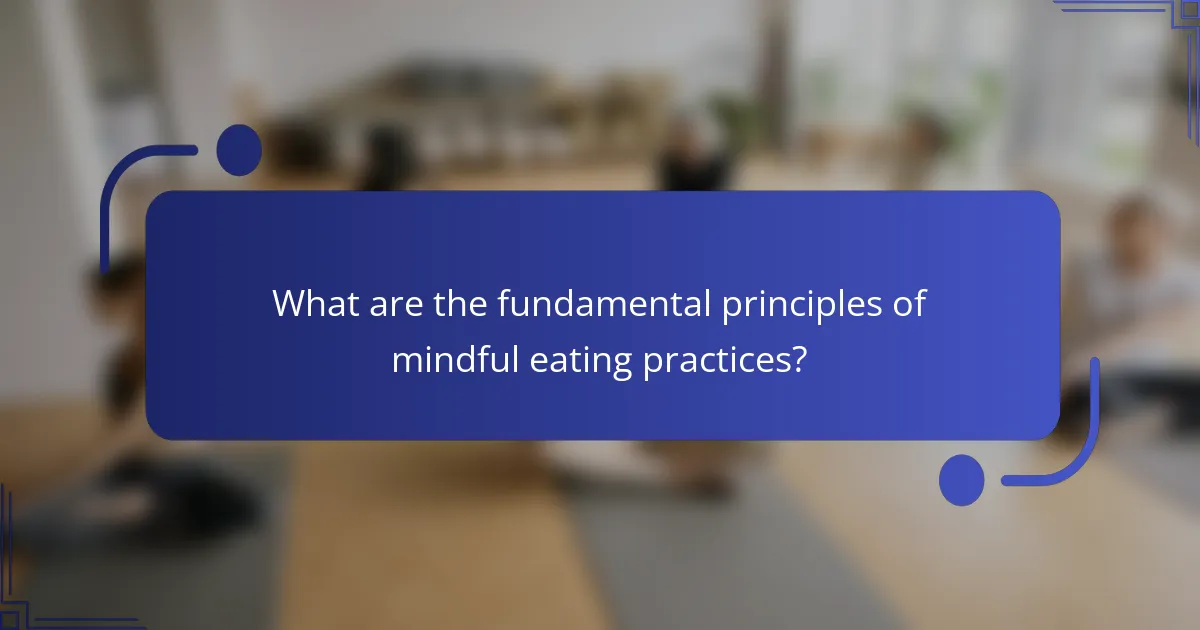 What are the fundamental principles of mindful eating practices?